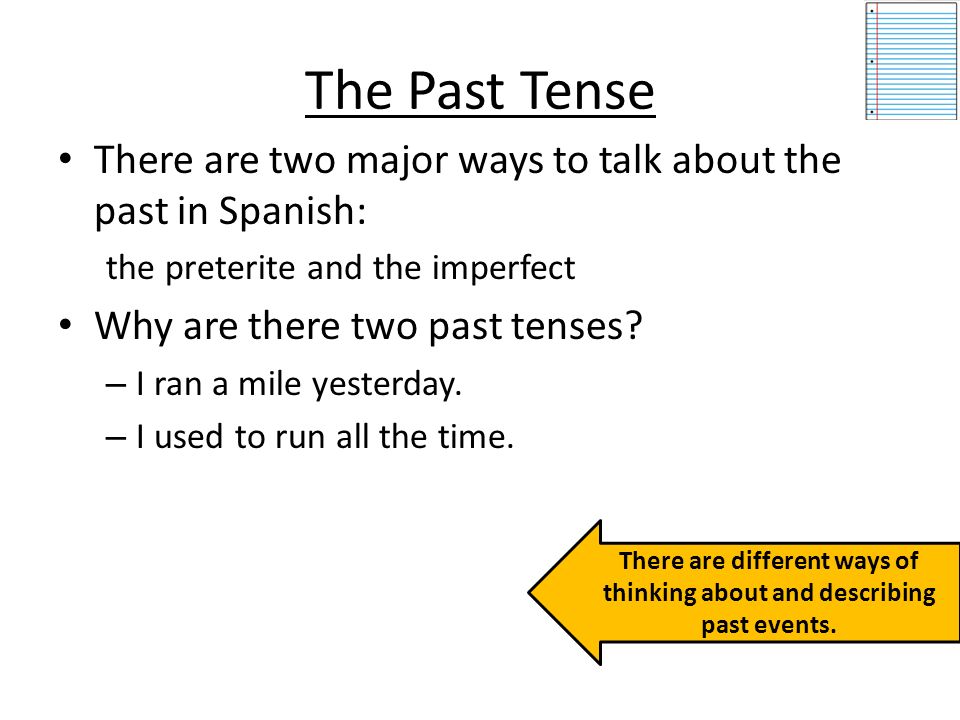 The Past Tense

• There are two major ways to talk about the past in Spanish:

the preterite and the imperfect

• Why are there two past tenses?

– I ran a mile yesterday.

– I used to run all the time.

There are different ways of thinking about and describing past events.